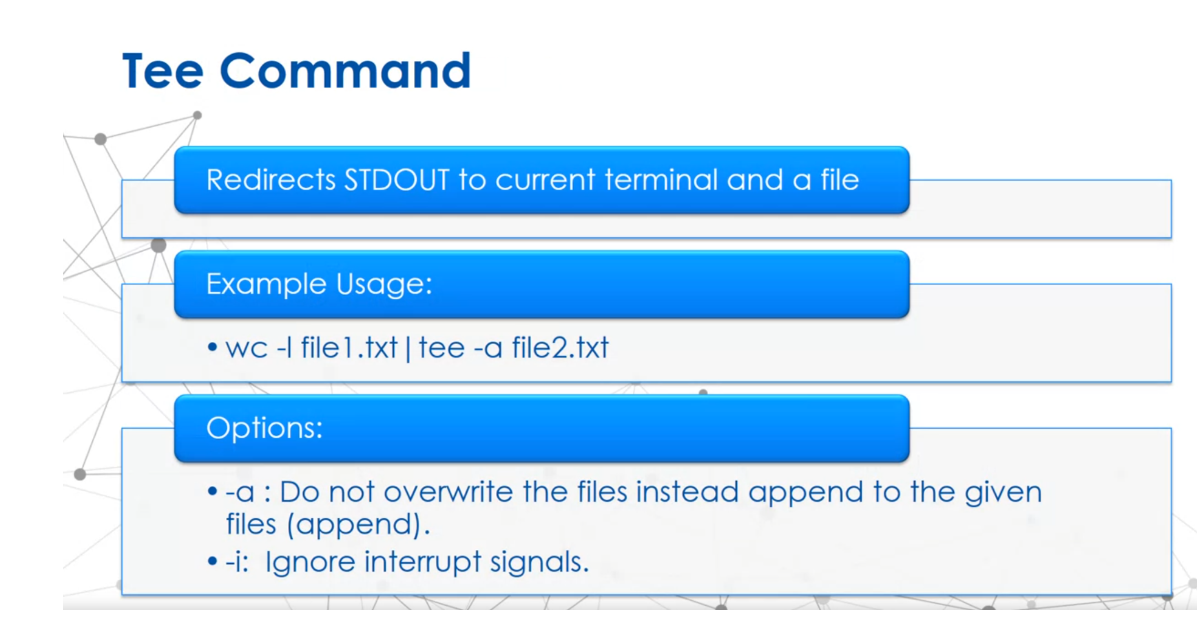 Tee Command

Redirects STDOUT to current terminal and a file

Example Usage:

• wc -l file1.txt | tee -a file2.txt

Options:

• -a : Do not overwrite the files instead append to the given files (append).
• -i: Ignore interrupt signals.